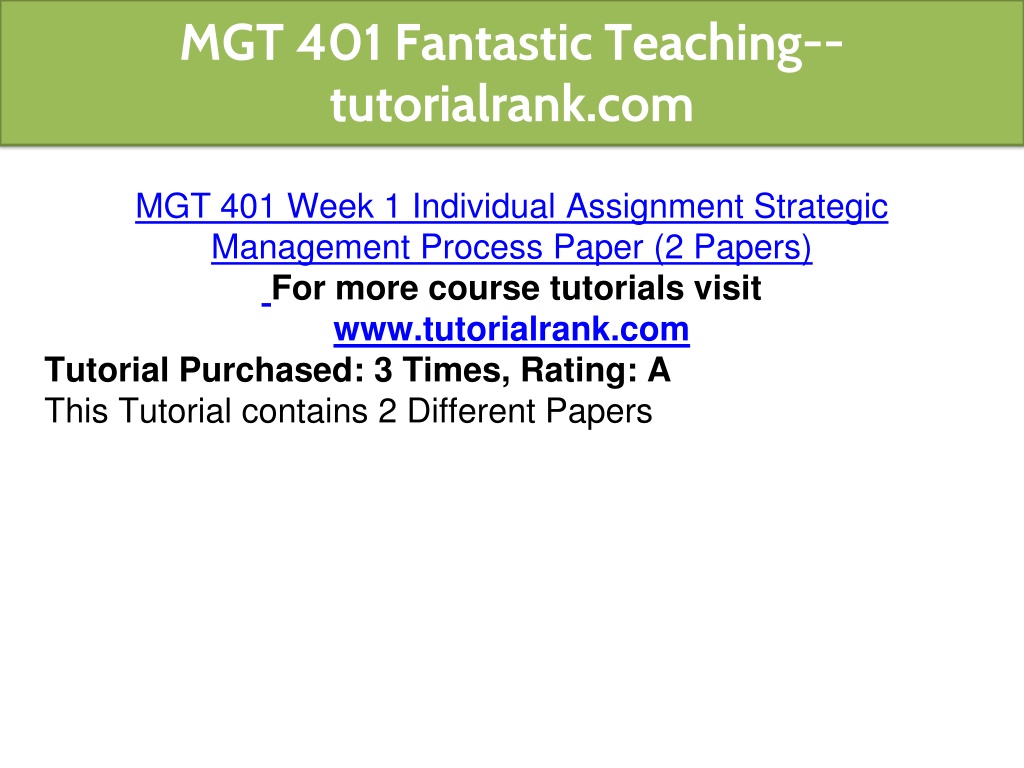 MGT 401 Fantastic Teaching--tutorialrank.com

MGT 401 Week 1 Individual Assignment Strategic Management Process Paper (2 Papers)

For more course tutorials visit
www.tutorialrank.com

Tutorial Purchased: 3 Times, Rating: A

This Tutorial contains 2 Different Papers